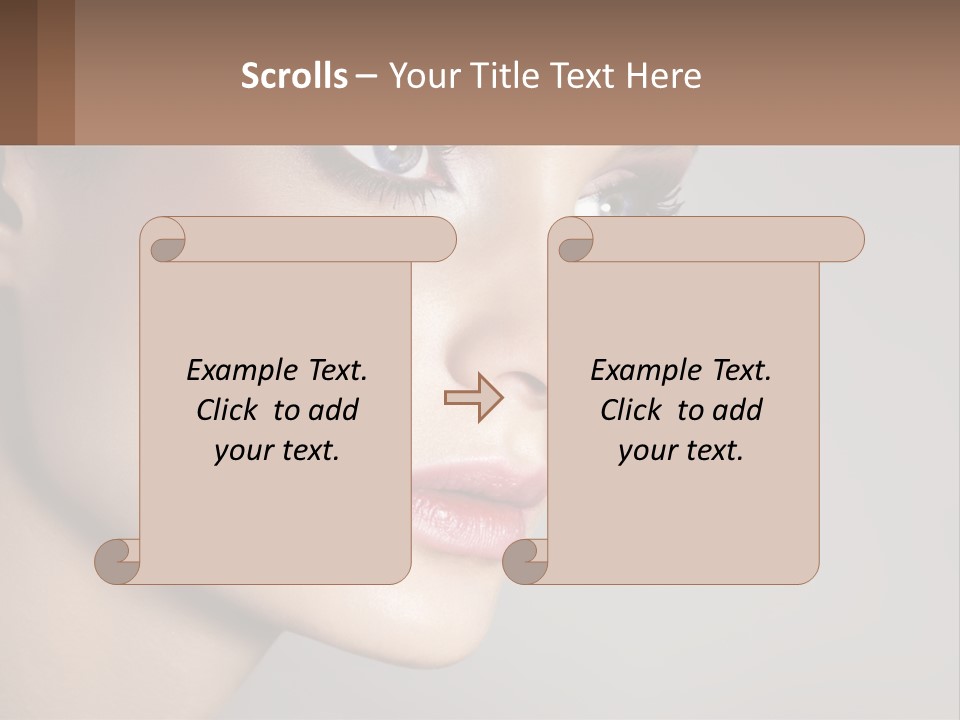 Scrolls – Your Title Text Here

Example Text. Click to add your text.

Example Text. Click to add your text.